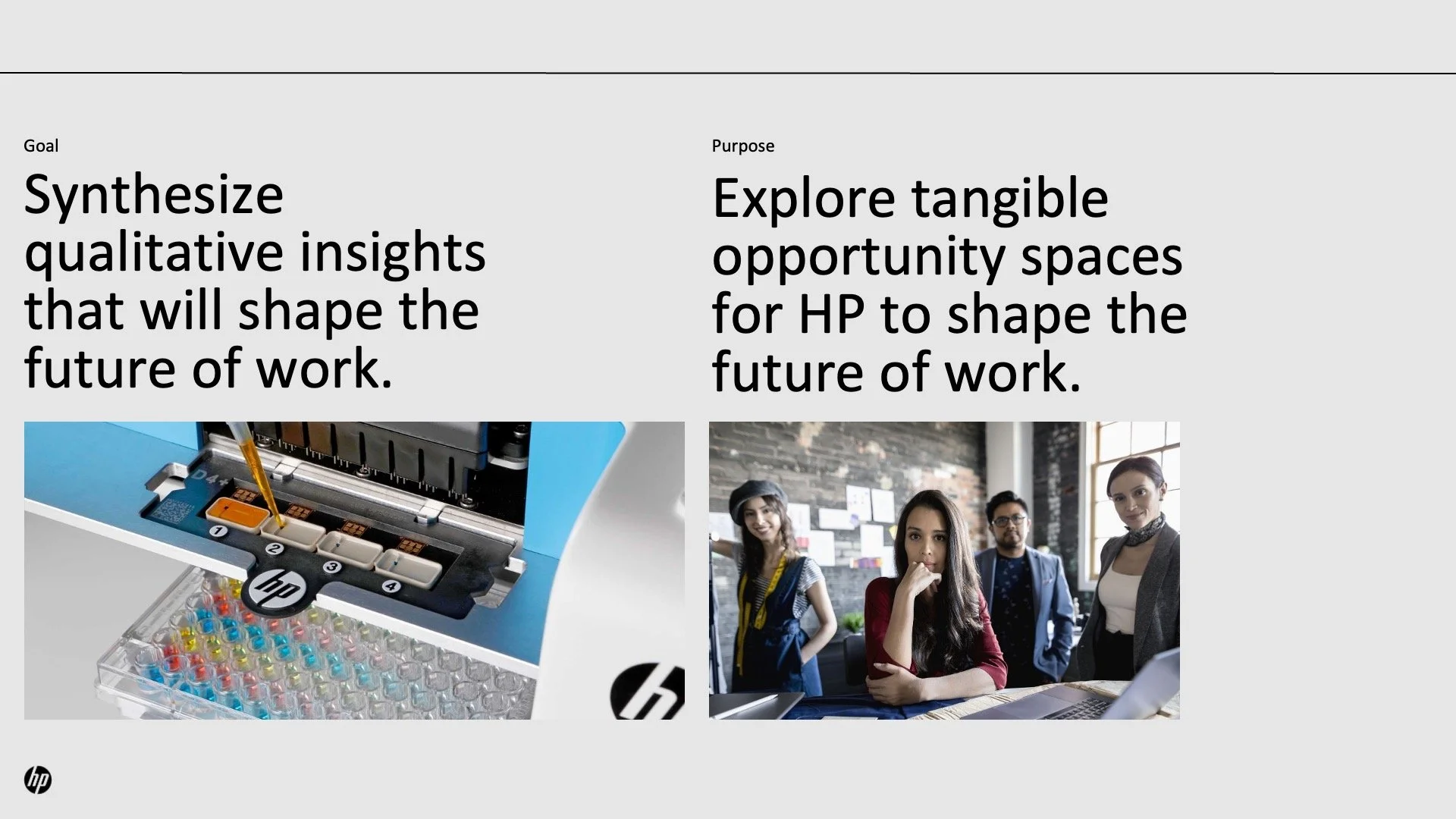 Goal

Synthesize qualitative insights that will shape the future of work.

D4+

1 2 3 4

hp

Purpose

Explore tangible opportunity spaces for HP to shape the future of work.

hp